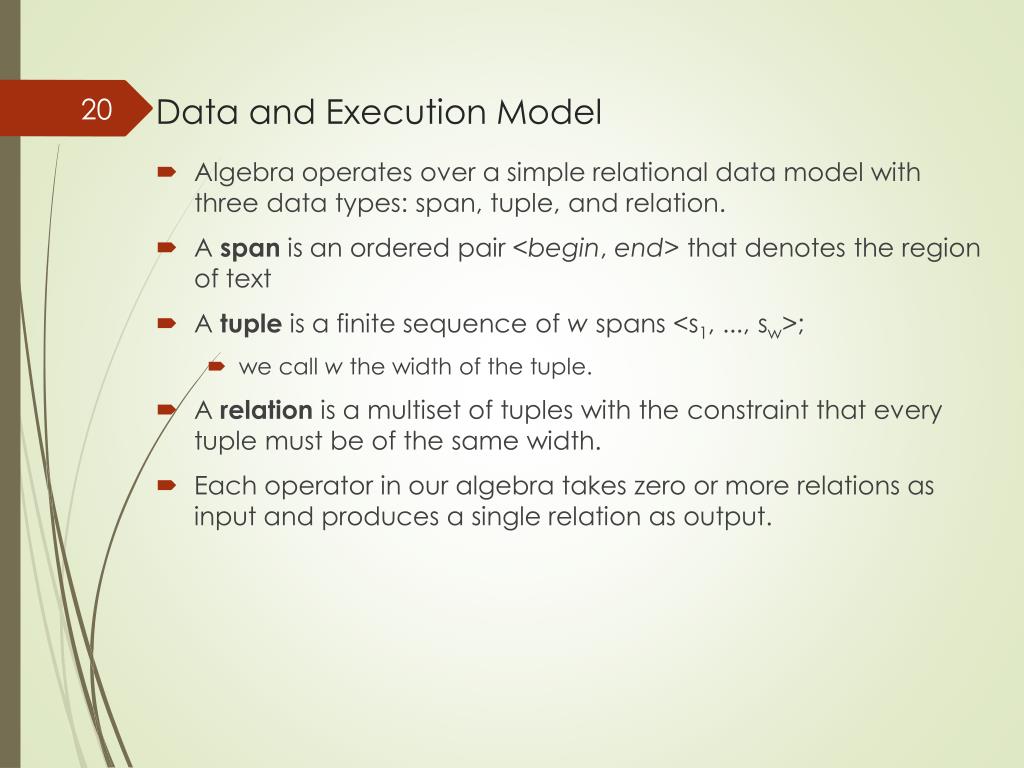 20

Data and Execution Model

Algebra operates over a simple relational data model with three data types: span, tuple, and relation.

A span is an ordered pair <begin, end> that denotes the region of text

A tuple is a finite sequence of w spans <$s_1$, ..., $s_w$>;

we call w the width of the tuple.

A relation is a multiset of tuples with the constraint that every tuple must be of the same width.

Each operator in our algebra takes zero or more relations as input and produces a single relation as output.